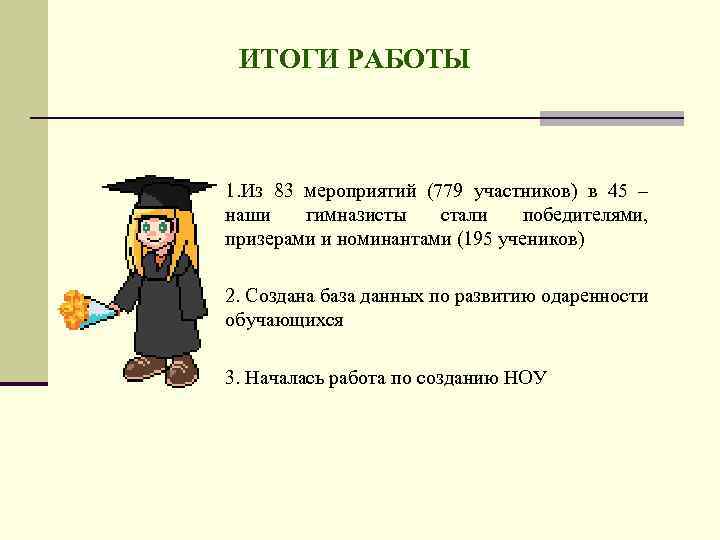 ИТОГИ РАБОТЫ

1.Из 83 мероприятий (779 участников) в 45 – наши гимназисты стали победителями, призерами и номинантами (195 учеников)

2. Создана база данных по развитию одаренности обучающихся

3. Началась работа по созданию НОУ